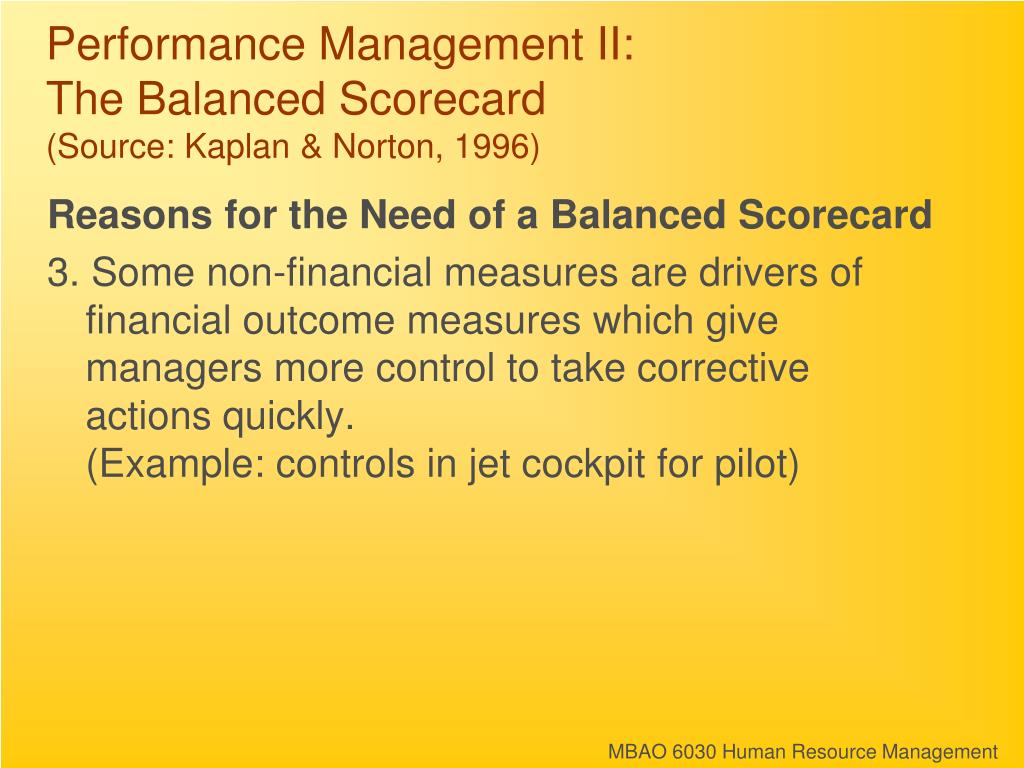 Performance Management II:
The Balanced Scorecard
(Source: Kaplan & Norton, 1996)

Reasons for the Need of a Balanced Scorecard

3. Some non-financial measures are drivers of financial outcome measures which give managers more control to take corrective actions quickly.
(Example: controls in jet cockpit for pilot)

MBAO 6030 Human Resource Management